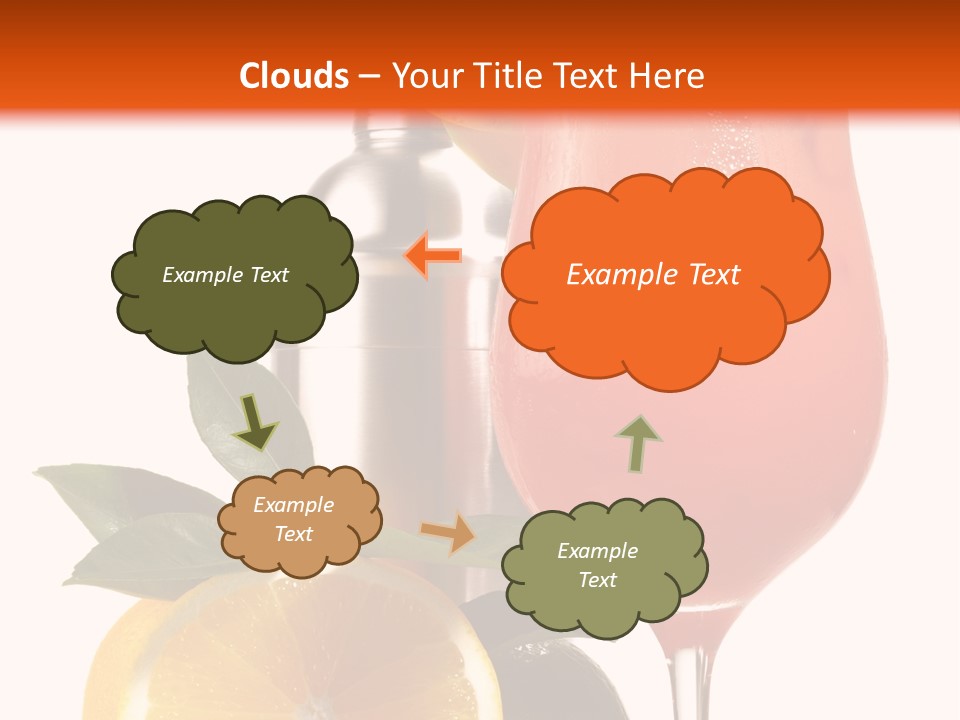 Clouds – Your Title Text Here

Example Text

Example Text

Example Text

Example Text